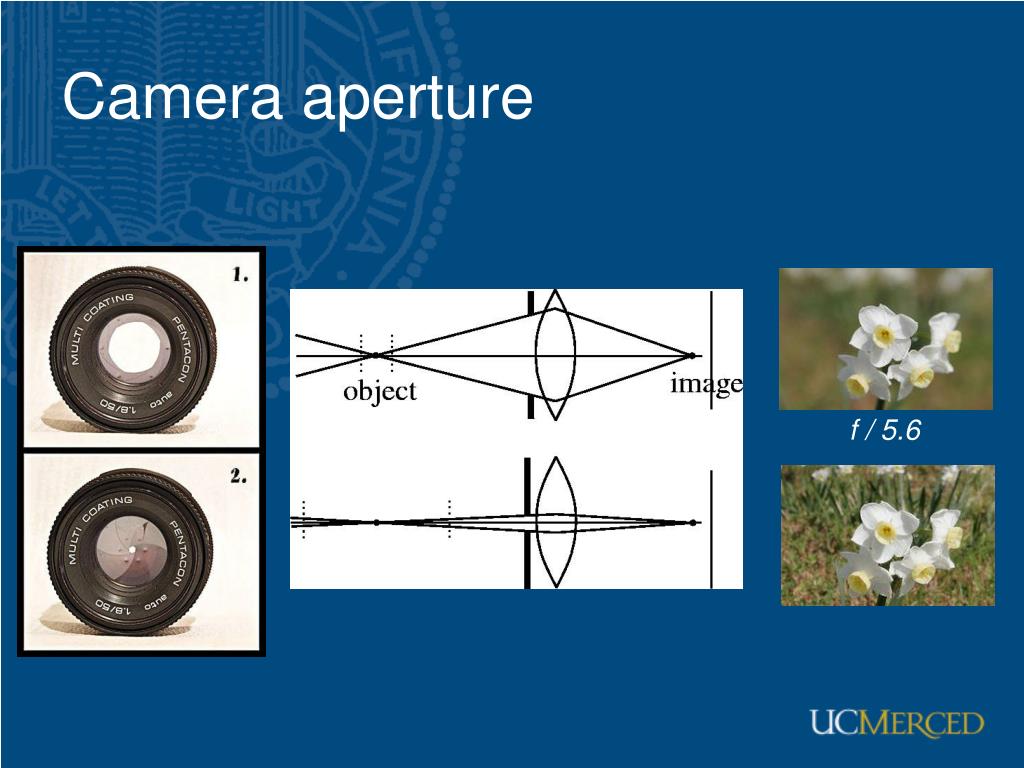 Camera aperture

1.

MULTI COATING PENTACON auto 1.8/50

2.

MULTI COATING PENTACON auto 1.8/50

object

image

f / 5.6

UCMERCED